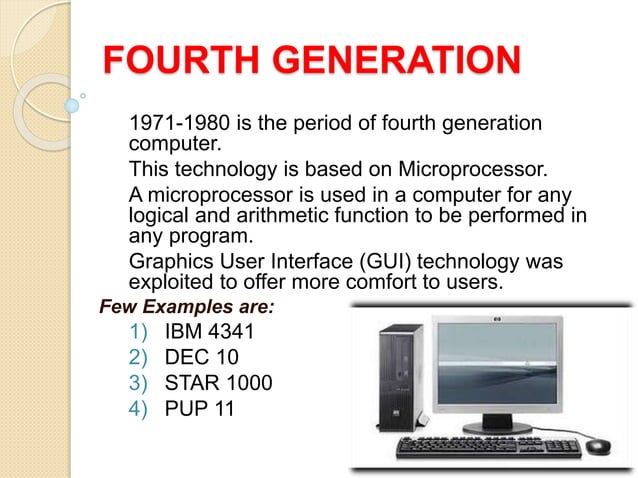 FOURTH GENERATION

1971-1980 is the period of fourth generation computer.

This technology is based on Microprocessor.

A microprocessor is used in a computer for any logical and arithmetic function to be performed in any program.

Graphics User Interface (GUI) technology was exploited to offer more comfort to users.

Few Examples are:

1) IBM 4341
2) DEC 10
3) STAR 1000
4) PUP 11